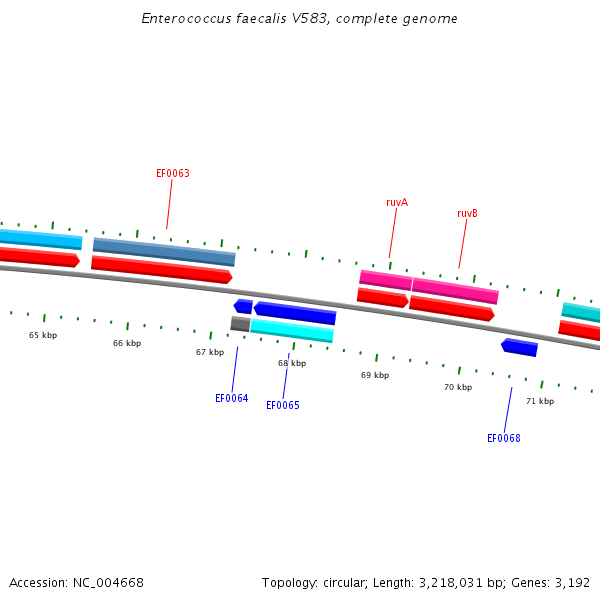 Enterococcus faecalis V583, complete genome

EF0063

ruvA

ruvB

65 kbp

66 kbp

67 kbp

68 kbp

69 kbp

70 kbp

71 kbp

EF0064

EF0065

EF0068

Accession: NC_004668

Topology: circular; Length: 3,218,031 bp; Genes: 3,192